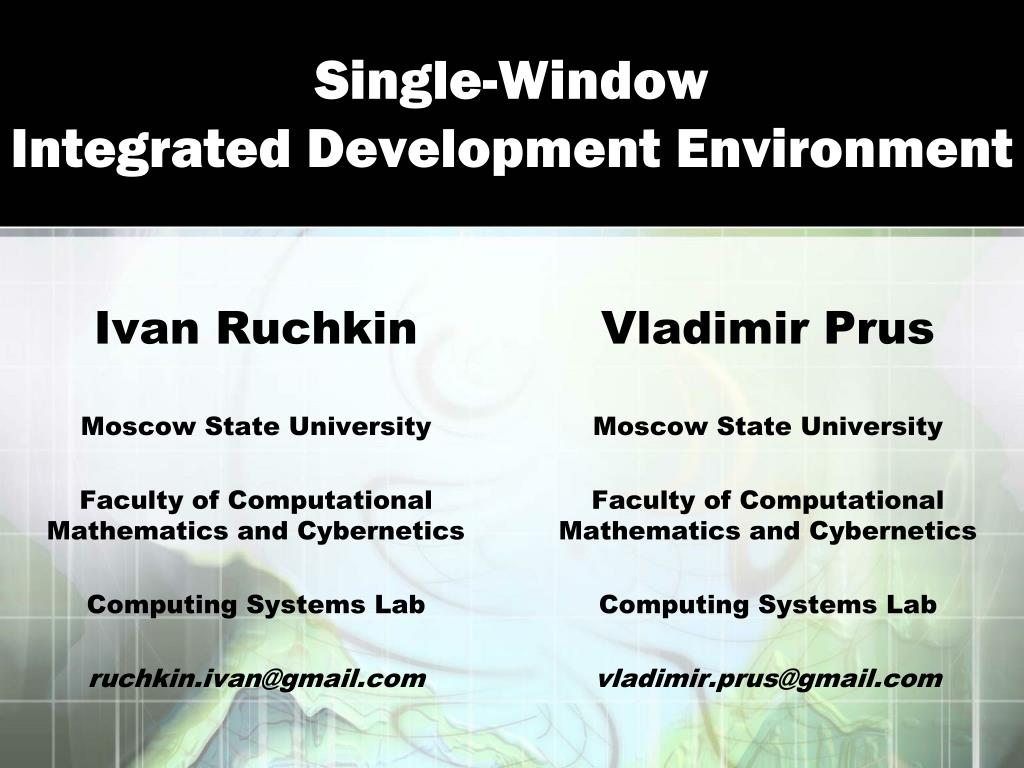 Single-Window
Integrated Development Environment

Ivan Ruchkin

Moscow State University

Faculty of Computational Mathematics and Cybernetics

Computing Systems Lab

ruchkin.ivan@gmail.com

Vladimir Prus

Moscow State University

Faculty of Computational Mathematics and Cybernetics

Computing Systems Lab

vladimir.prus@gmail.com